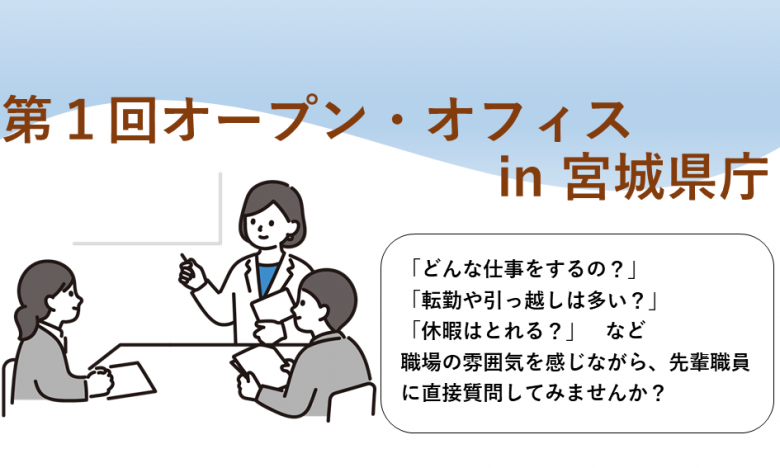 第１回オープン・オフィス
in 宮城県庁

「どんな仕事をするの？」
「転勤や引っ越しは多い？」
「休暇はとれる？」　など
職場の雰囲気を感じながら、先輩職員に直接質問してみませんか？